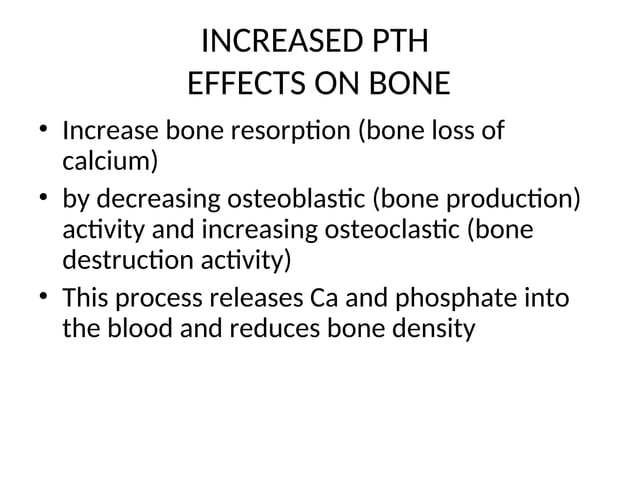 INCREASED PTH
EFFECTS ON BONE

• Increase bone resorption (bone loss of calcium)
• by decreasing osteoblastic (bone production) activity and increasing osteoclastic (bone destruction activity)
• This process releases Ca and phosphate into the blood and reduces bone density